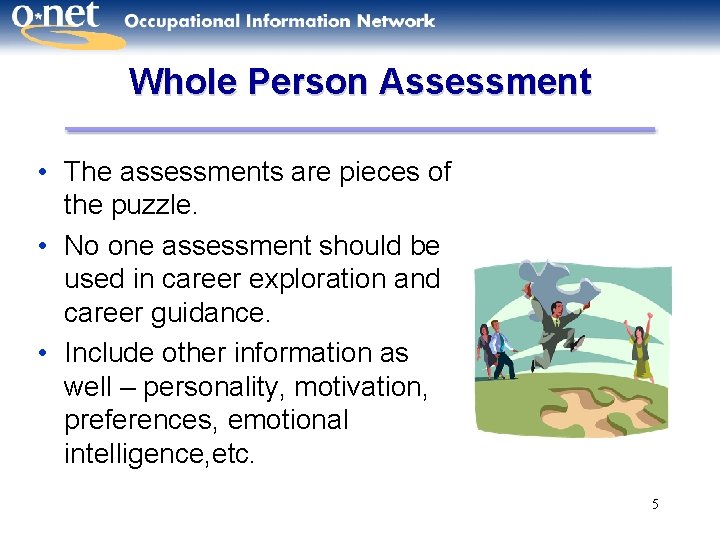 o*net Occupational Information Network

Whole Person Assessment

• The assessments are pieces of the puzzle.
• No one assessment should be used in career exploration and career guidance.
• Include other information as well – personality, motivation, preferences, emotional intelligence,etc.

5